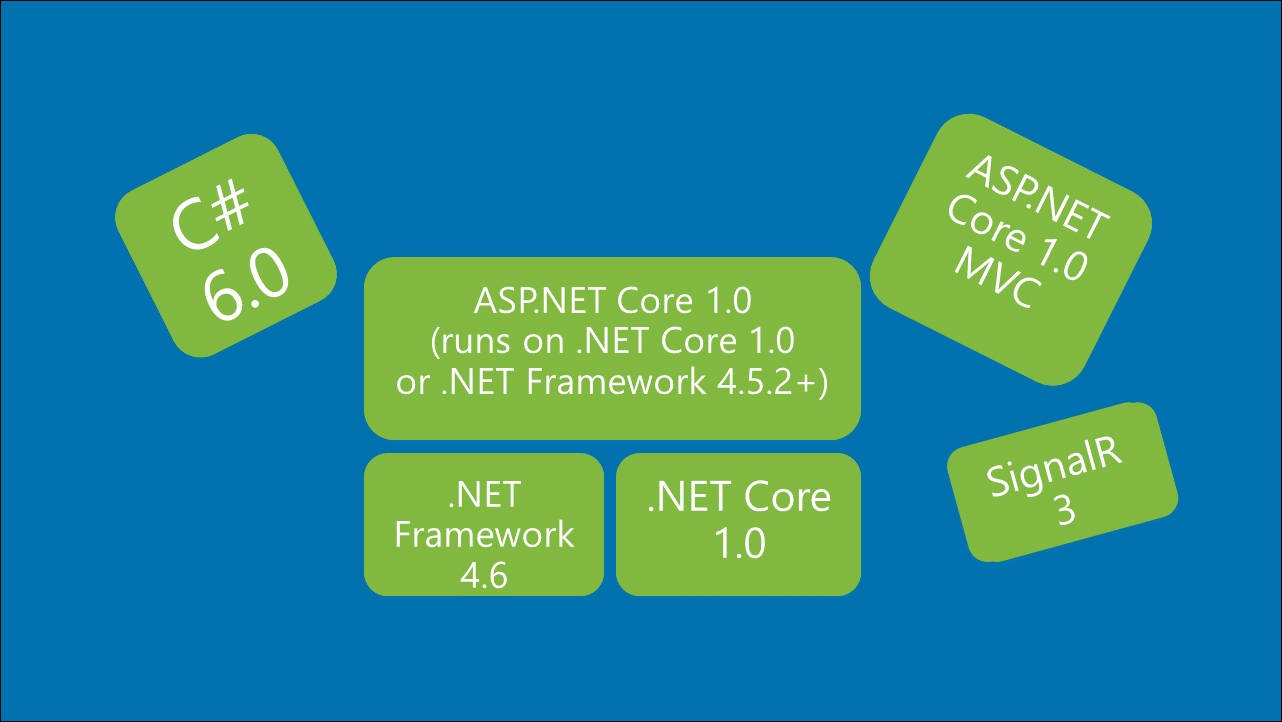 C#
6.0

ASP.NET Core 1.0
(runs on .NET Core 1.0
or .NET Framework 4.5.2+)

.NET
Framework
4.6

.NET Core
1.0

ASP.NET
Core 1.0
MVC

SignalR
3